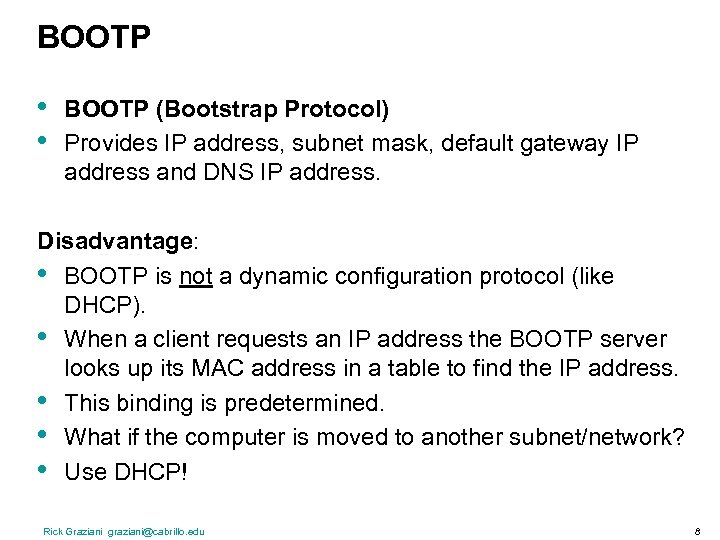 BOOTP

• BOOTP (Bootstrap Protocol)
• Provides IP address, subnet mask, default gateway IP address and DNS IP address.

Disadvantage:
• BOOTP is not a dynamic configuration protocol (like DHCP).
• When a client requests an IP address the BOOTP server looks up its MAC address in a table to find the IP address.
• This binding is predetermined.
• What if the computer is moved to another subnet/network?
• Use DHCP!

Rick Graziani graziani@cabrillo.edu

8